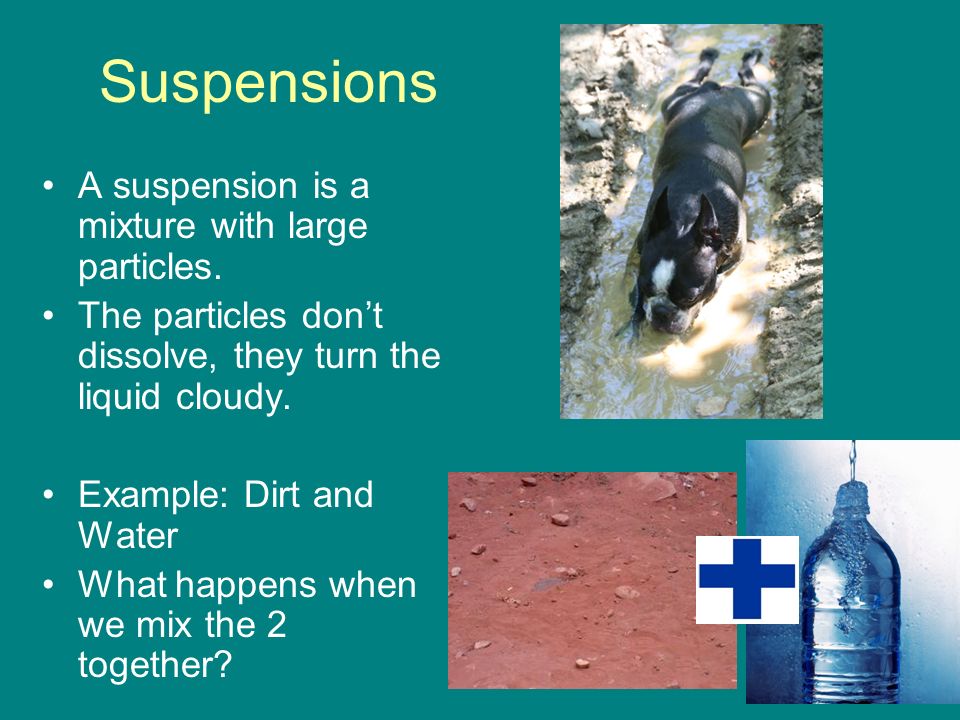 Suspensions

• A suspension is a mixture with large particles.
• The particles don't dissolve, they turn the liquid cloudy.

• Example: Dirt and Water
• What happens when we mix the 2 together?